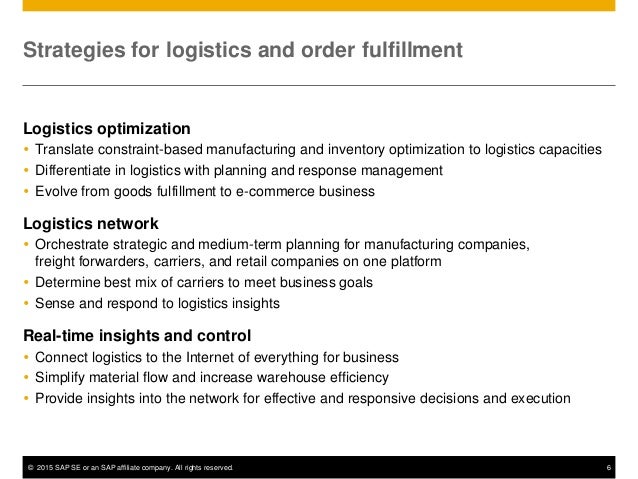 Strategies for logistics and order fulfillment

Logistics optimization
• Translate constraint-based manufacturing and inventory optimization to logistics capacities
• Differentiate in logistics with planning and response management
• Evolve from goods fulfillment to e-commerce business

Logistics network
• Orchestrate strategic and medium-term planning for manufacturing companies, freight forwarders, carriers, and retail companies on one platform
• Determine best mix of carriers to meet business goals
• Sense and respond to logistics insights

Real-time insights and control
• Connect logistics to the Internet of everything for business
• Simplify material flow and increase warehouse efficiency
• Provide insights into the network for effective and responsive decisions and execution

© 2015 SAP SE or an SAP affiliate company. All rights reserved. 6